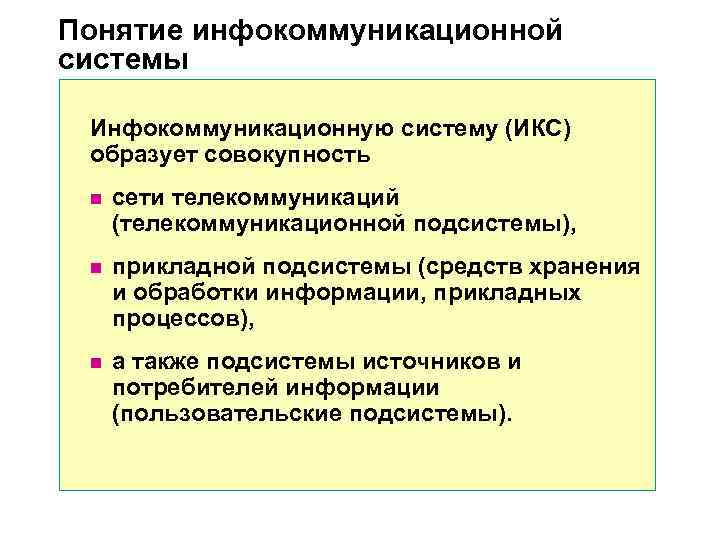 Понятие инфокоммуникационной системы

Инфокоммуникационную систему (ИКС) образует совокупность

- сети телекоммуникаций (телекоммуникационной подсистемы),
- прикладной подсистемы (средств хранения и обработки информации, прикладных процессов),
- а также подсистемы источников и потребителей информации (пользовательские подсистемы).